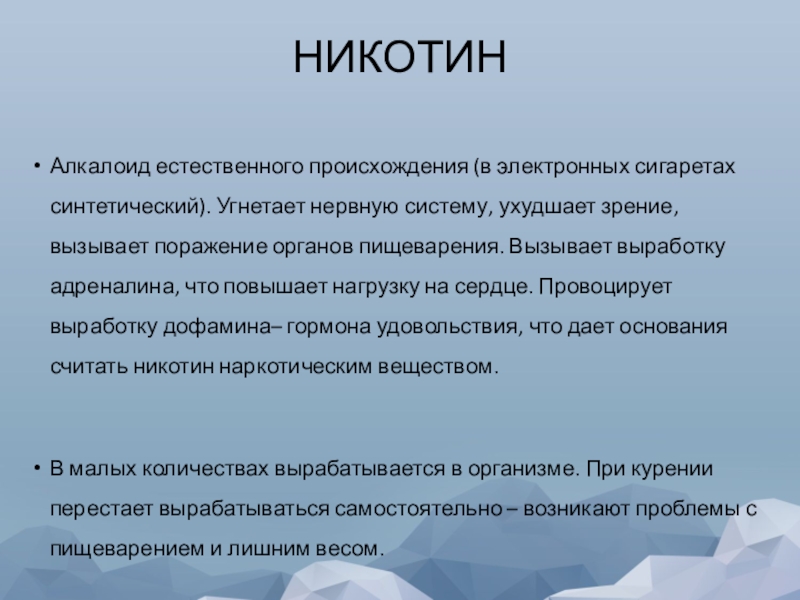 НИКОТИН

• Алкалоид естественного происхождения (в электронных сигаретах синтетический). Угнетает нервную систему, ухудшает зрение, вызывает поражение органов пищеварения. Вызывает выработку адреналина, что повышает нагрузку на сердце. Провоцирует выработку дофамина– гормона удовольствия, что дает основания считать никотин наркотическим веществом.

• В малых количествах вырабатывается в организме. При курении перестает вырабатываться самостоятельно – возникают проблемы с пищеварением и лишним весом.